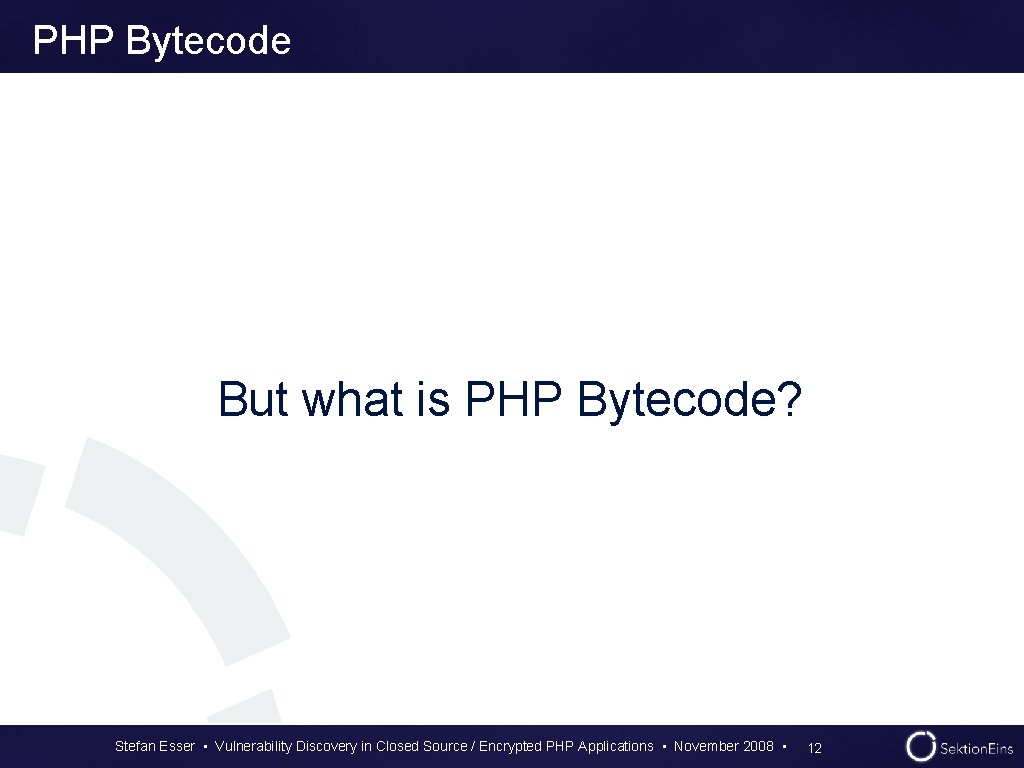 PHP Bytecode

But what is PHP Bytecode?

Stefan Esser • Vulnerability Discovery in Closed Source / Encrypted PHP Applications • November 2008 • 12

SektionEins